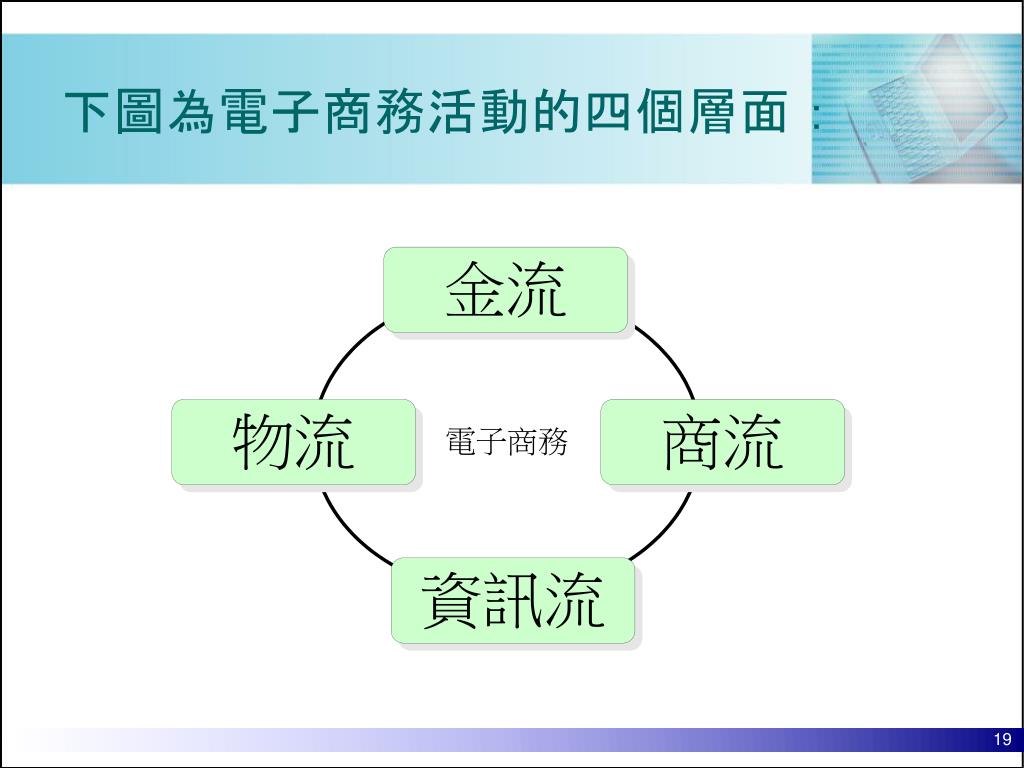 下圖為電子商務活動的四個層面：

金流

物流

電子商務

商流

資訊流

19